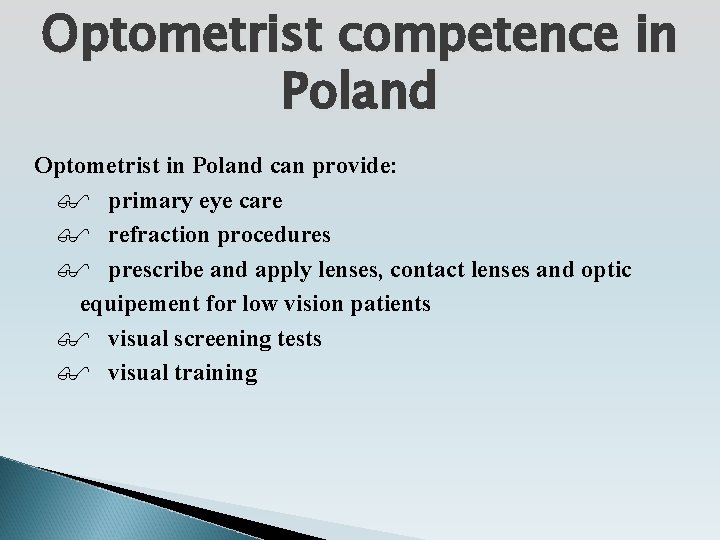 Optometrist competence in Poland

Optometrist in Poland can provide:

primary eye care

refraction procedures

prescribe and apply lenses, contact lenses and optic equipement for low vision patients

visual screening tests

visual training